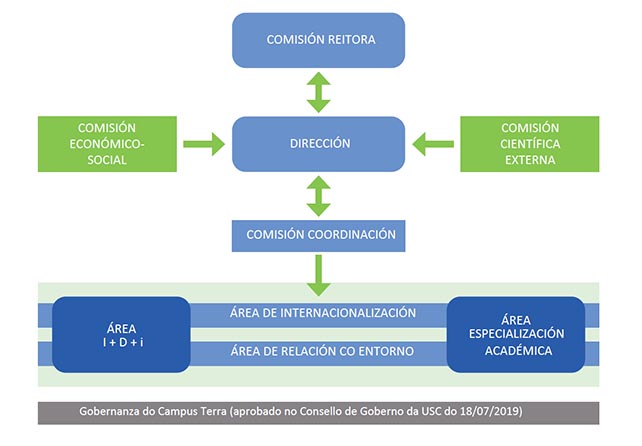 COMISIÓN REITORA

COMISIÓN ECONÓMICO-SOCIAL

DIRECCIÓN

COMISIÓN CIENTÍFICA EXTERNA

COMISIÓN COORDINACIÓN

ÁREA I + D + i

ÁREA DE INTERNACIONALIZACIÓN

ÁREA DE RELACIÓN CO ENTORNO

ÁREA ESPECIALIZACIÓN ACADÉMICA

Gobernanza do Campus Terra (aprobado no Consello de Goberno da USC do 18/07/2019)